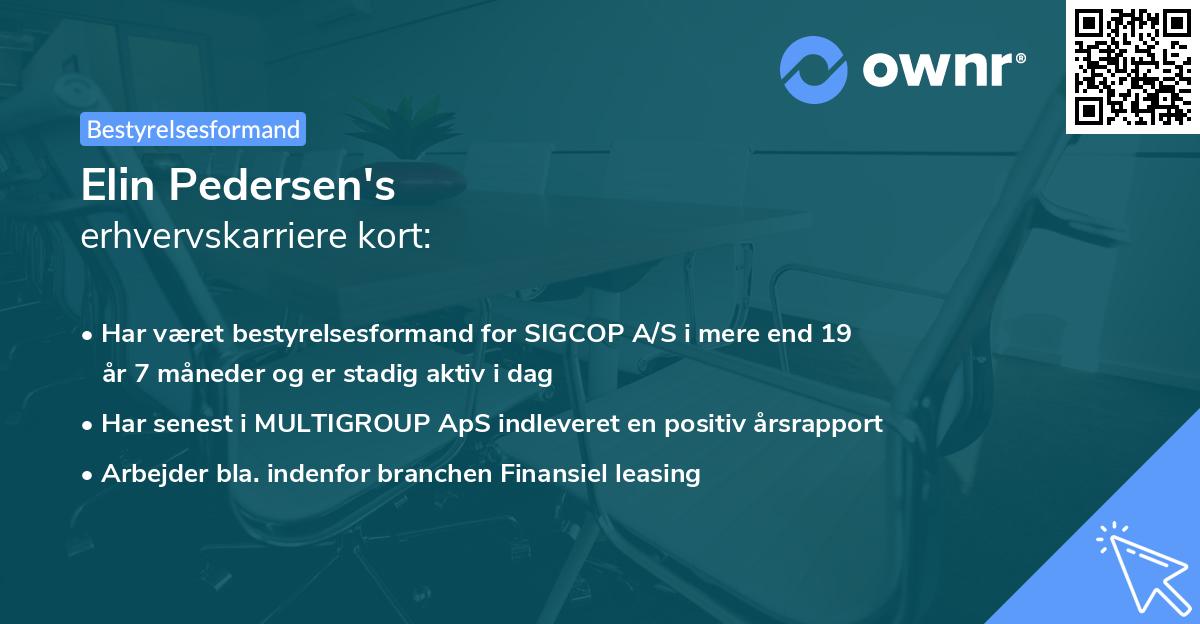 ownr®

Bestyrelsesformand

Elin Pedersen's
erhvervskarriere kort:

• Har været bestyrelsesformand for SIGCOP A/S i mere end 19 år 7 måneder og er stadig aktiv i dag
• Har senest i MULTIGROUP ApS indleveret en positiv årsrapport
• Arbejder bla. indenfor branchen Finansiel leasing